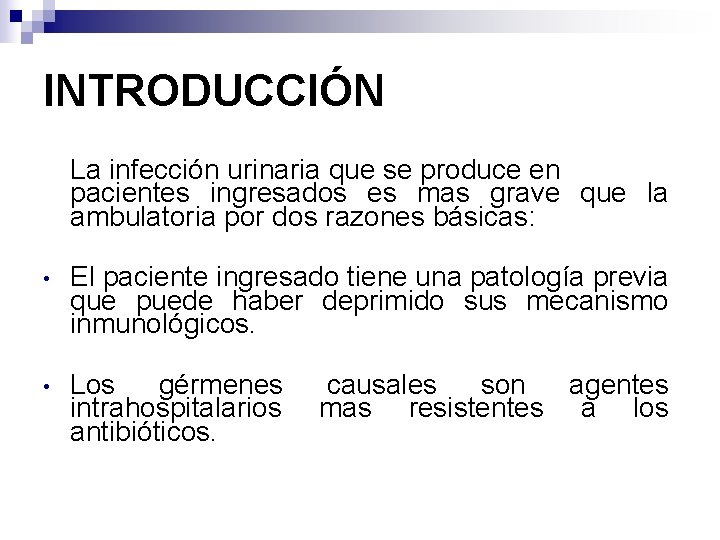 INTRODUCCIÓN

La infección urinaria que se produce en pacientes ingresados es mas grave que la ambulatoria por dos razones básicas:

• El paciente ingresado tiene una patología previa que puede haber deprimido sus mecanismo inmunológicos.

• Los gérmenes causales son agentes intrahospitalarios mas resistentes a los antibióticos.